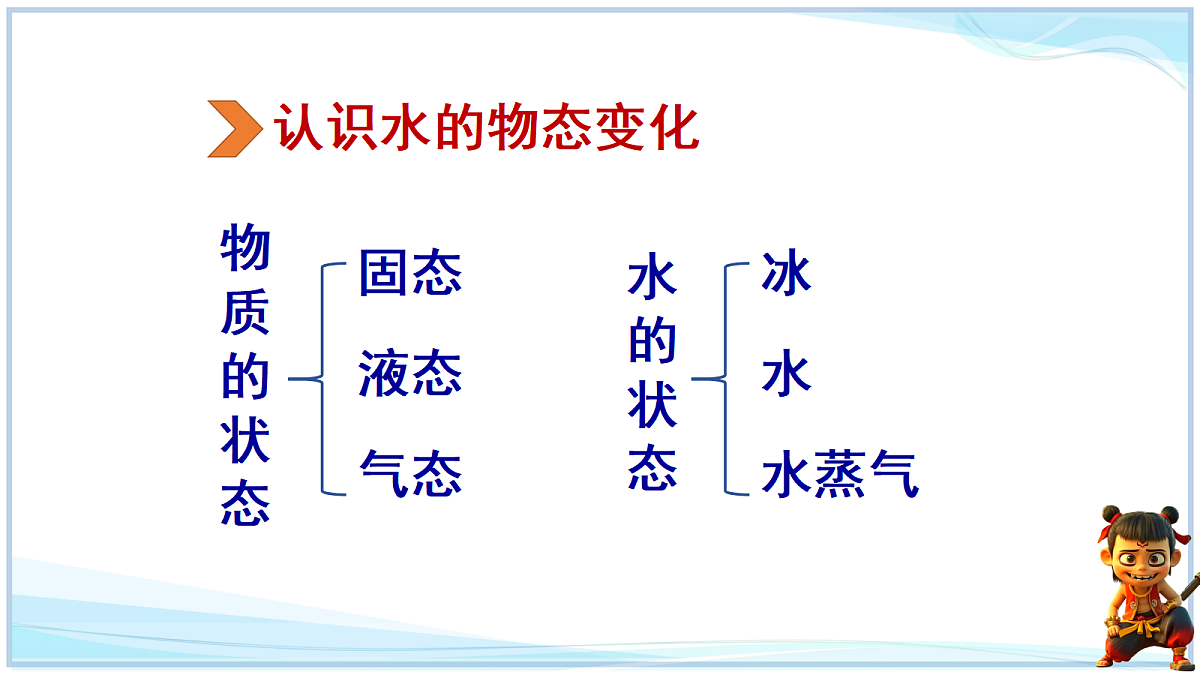 认识水的物态变化

物质的状态 固态 液态 气态

水的状态 冰 水 水蒸气